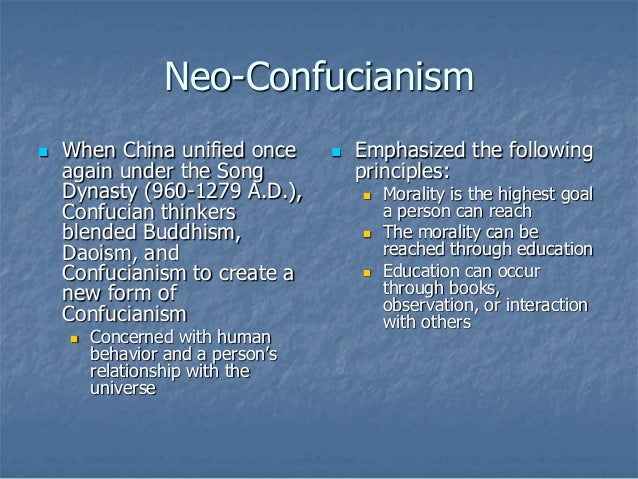 Neo-Confucianism

When China unified once again under the Song Dynasty (960-1279 A.D.), Confucian thinkers blended Buddhism, Daoism, and Confucianism to create a new form of Confucianism

Concerned with human behavior and a person's relationship with the universe

Emphasized the following principles:

Morality is the highest goal a person can reach

The morality can be reached through education

Education can occur through books, observation, or interaction with others